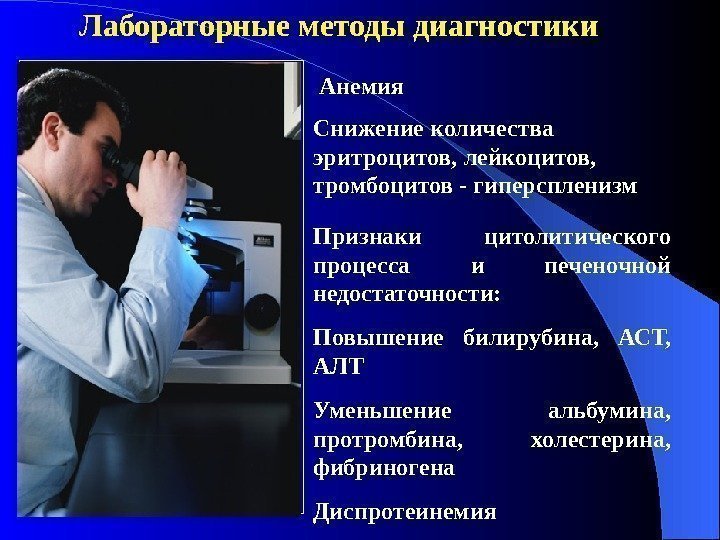 Лабораторные методы диагностики

Анемия

Снижение количества эритроцитов, лейкоцитов, тромбоцитов - гиперспленизм

Признаки цитолитического процесса и печеночной недостаточности:

Повышение билирубина, АСТ, АЛТ

Уменьшение альбумина, протромбина, холестерина, фибриногена

Диспротеинемия